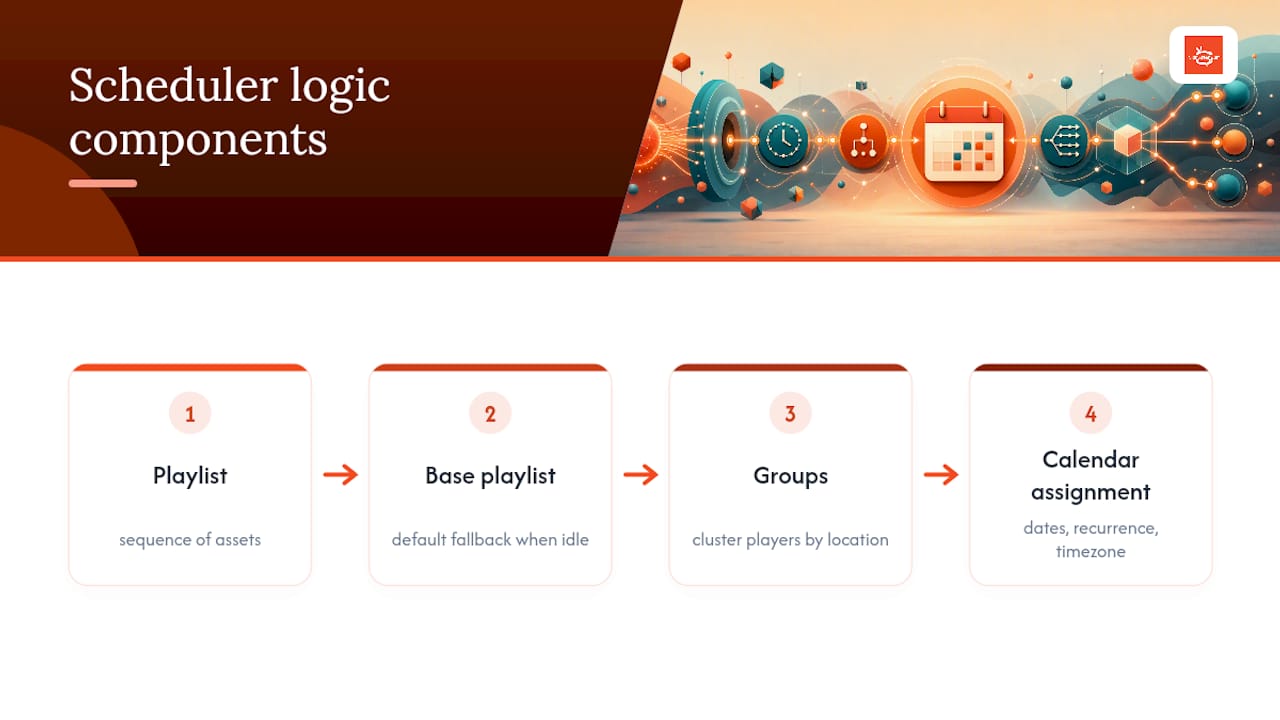 Scheduler logic components

1
Playlist
sequence of assets

2
Base playlist
default fallback when idle

3
Groups
cluster players by location

4
Calendar assignment
dates, recurrence, timezone